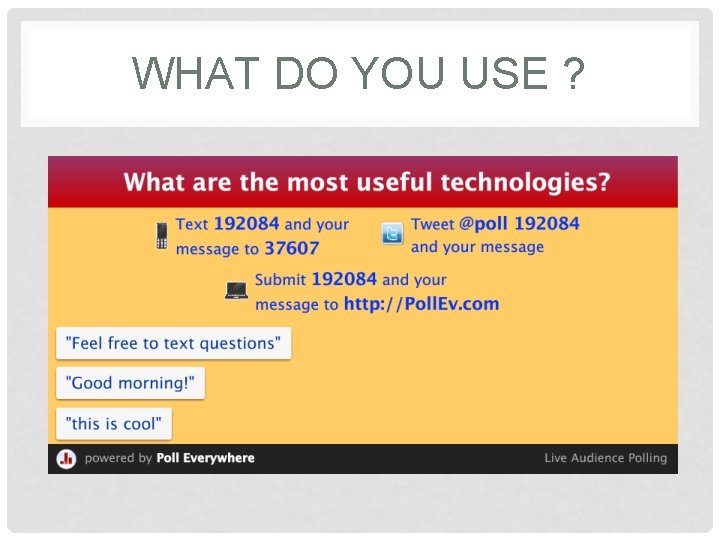 WHAT DO YOU USE ?

What are the most useful technologies?

Text 192084 and your message to 37607

Tweet @poll 192084 and your message

Submit 192084 and your message to http://PollEv.com

"Feel free to text questions"

"Good morning!"

"this is cool"

powered by Poll Everywhere

Live Audience Polling